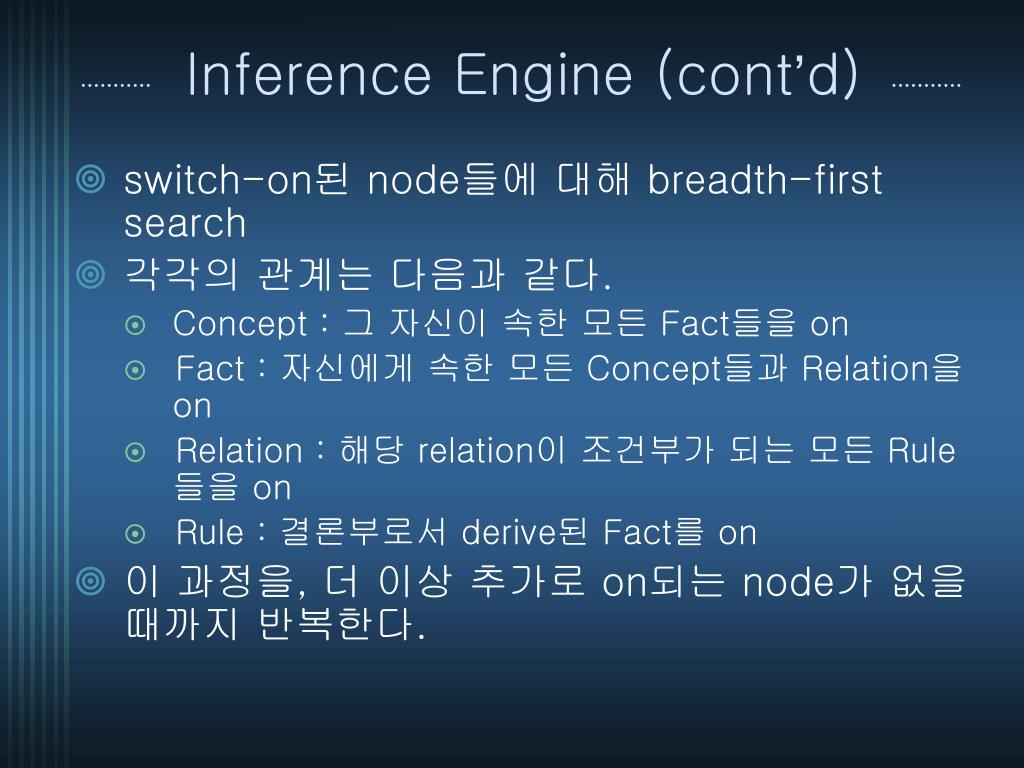 Inference Engine (cont'd)

switch-on된 node들에 대해 breadth-first search

각각의 관계는 다음과 같다.

Concept : 그 자신이 속한 모든 Fact들을 on

Fact : 자신에게 속한 모든 Concept들과 Relation을 on

Relation : 해당 relation이 조건부가 되는 모든 Rule들을 on

Rule : 결론부로서 derive된 Fact를 on

이 과정을, 더 이상 추가로 on되는 node가 없을 때까지 반복한다.